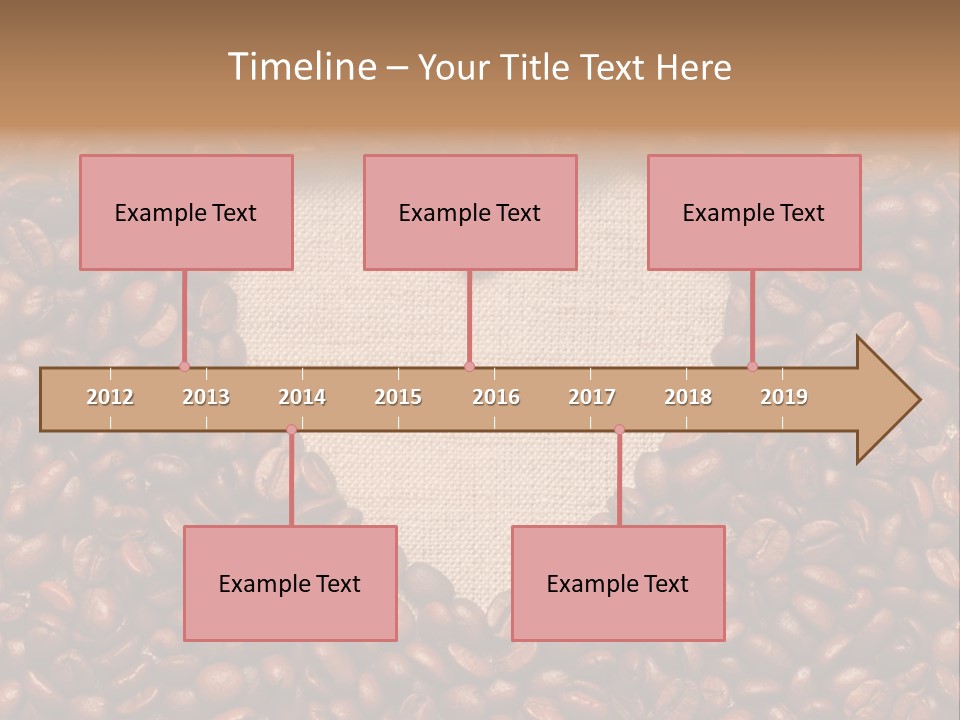 Timeline – Your Title Text Here

Example Text

Example Text

Example Text

2012
2013
2014
2015
2016
2017
2018
2019

Example Text

Example Text